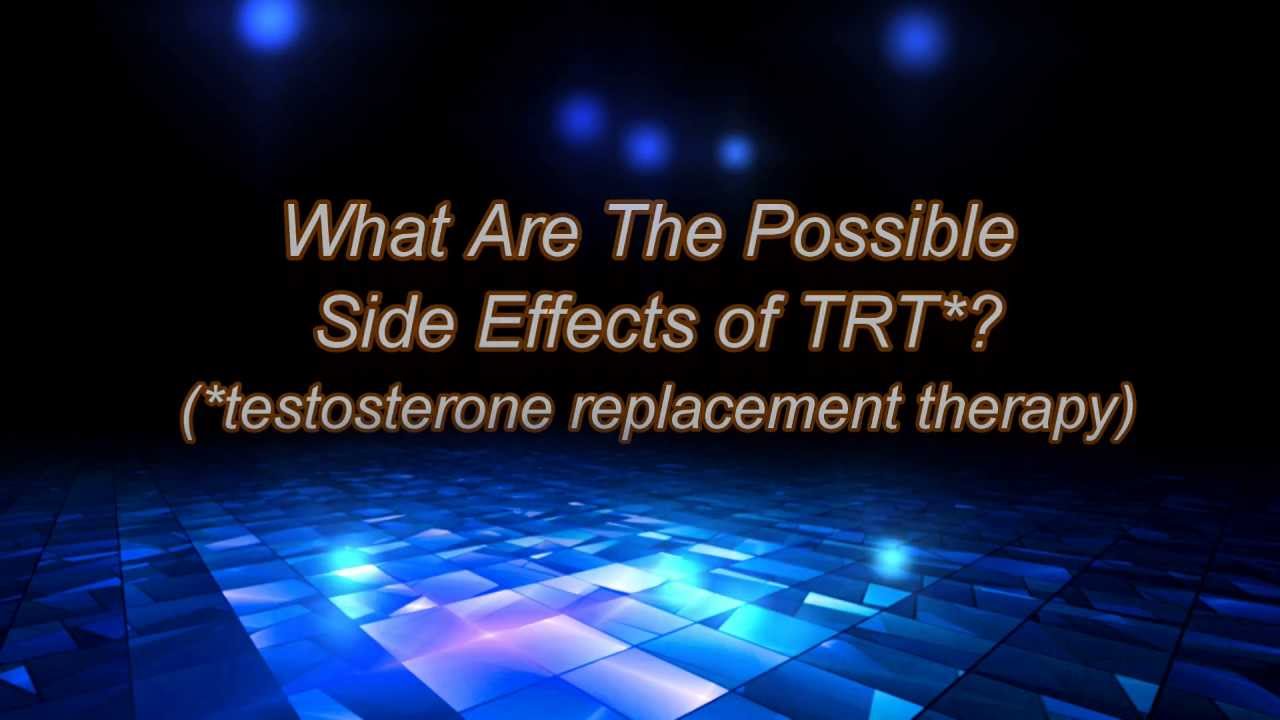 What Are The Possible Side Effects of TRT*?
(*testosterone replacement therapy)